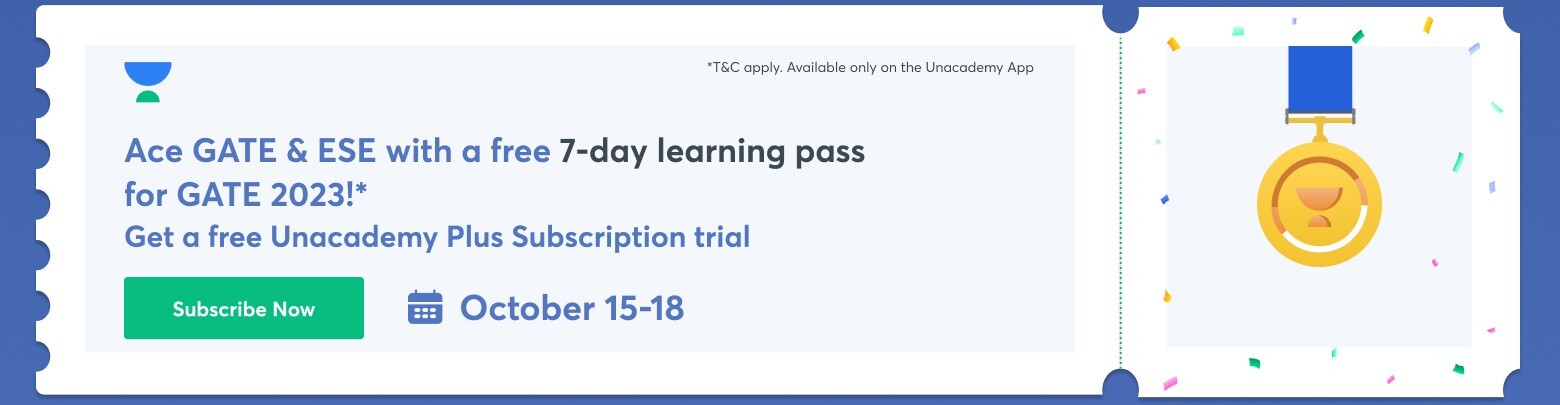 *T&C apply. Available only on the Unacademy App

Ace GATE & ESE with a free 7-day learning pass for GATE 2023!*

Get a free Unacademy Plus Subscription trial

Subscribe Now

October 15-18